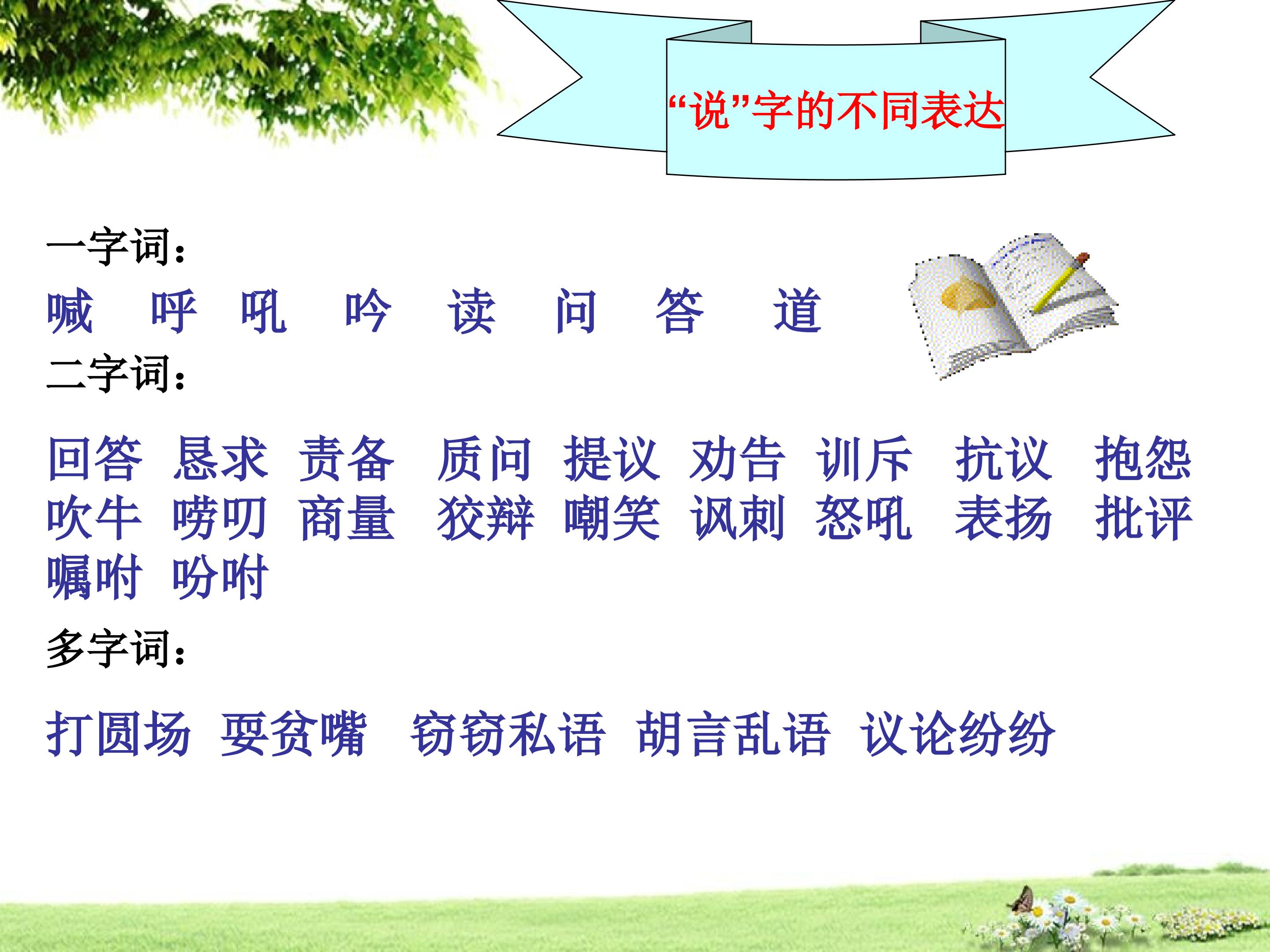 “说”字的不同表达

一字词：

喊 呼 吼 吟 读 问 答 道

二字词：

回答 恳求 责备 质问 提议 劝告 训斥 抗议 抱怨 吹牛 唠叨 商量 狡辩 嘲笑 讽刺 怒吼 表扬 批评 嘱咐 吩咐

多字词：

打圆场 耍贫嘴 窃窃私语 胡言乱语 议论纷纷